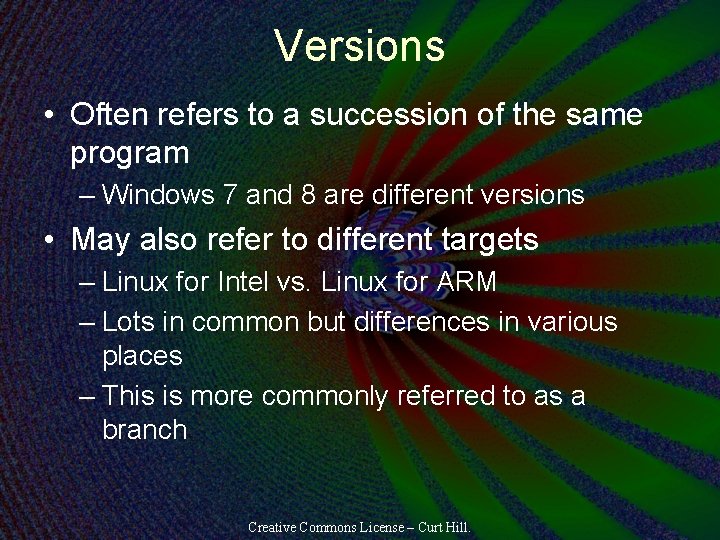 Versions

• Often refers to a succession of the same program
  – Windows 7 and 8 are different versions
• May also refer to different targets
  – Linux for Intel vs. Linux for ARM
  – Lots in common but differences in various places
  – This is more commonly referred to as a branch

Creative Commons License – Curt Hill.